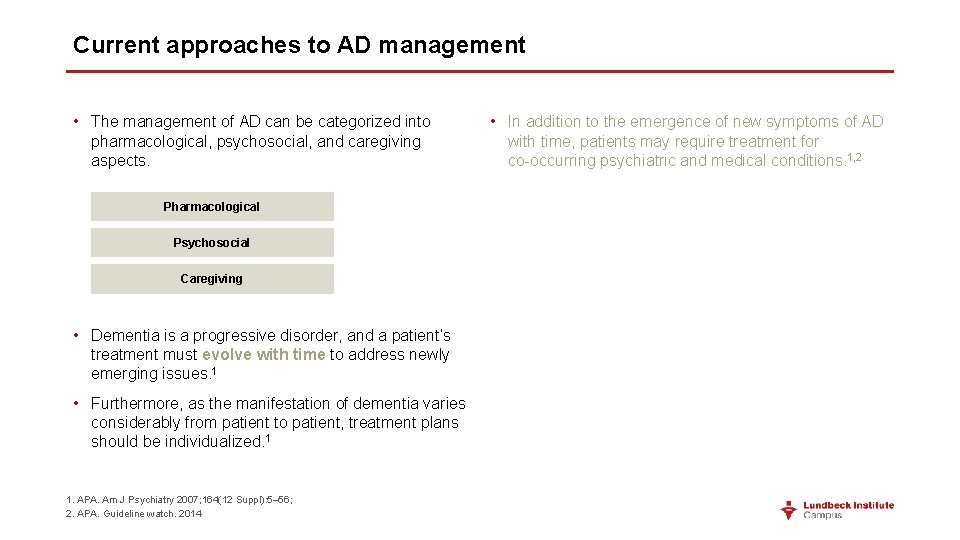 Current approaches to AD management

• The management of AD can be categorized into pharmacological, psychosocial, and caregiving aspects.

Pharmacological

Psychosocial

Caregiving

• Dementia is a progressive disorder, and a patient's treatment must evolve with time to address newly emerging issues.$^1$

• Furthermore, as the manifestation of dementia varies considerably from patient to patient, treatment plans should be individualized.$^1$

• In addition to the emergence of new symptoms of AD with time, patients may require treatment for co-occurring psychiatric and medical conditions.$^{1,2}$

1. APA. Am J Psychiatry 2007;164(12 Suppl):5–56;
2. APA. Guideline watch. 2014

Lundbeck Institute Campus